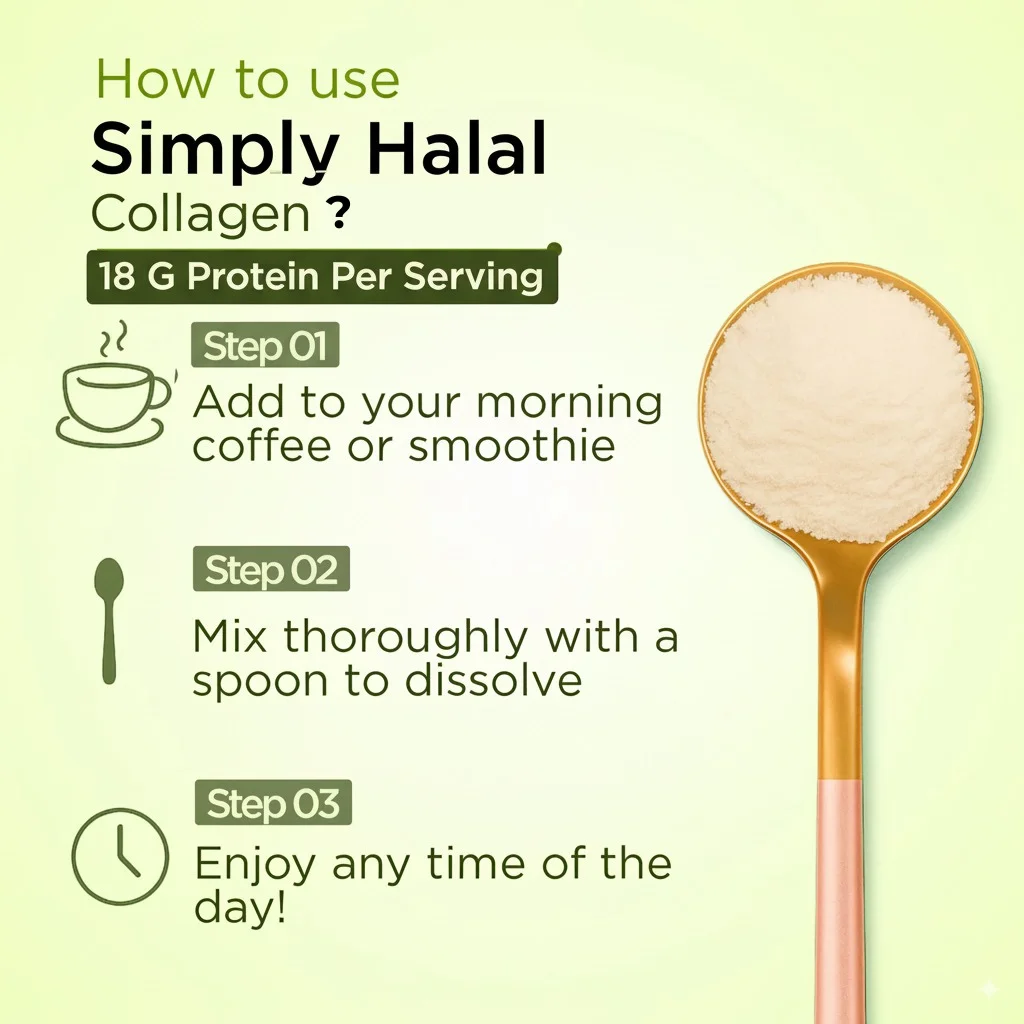 How to use
Simply Halal
Collagen ?

18 G Protein Per Serving

Step 01
Add to your morning coffee or smoothie

Step 02
Mix thoroughly with a spoon to dissolve

Step 03
Enjoy any time of the day!